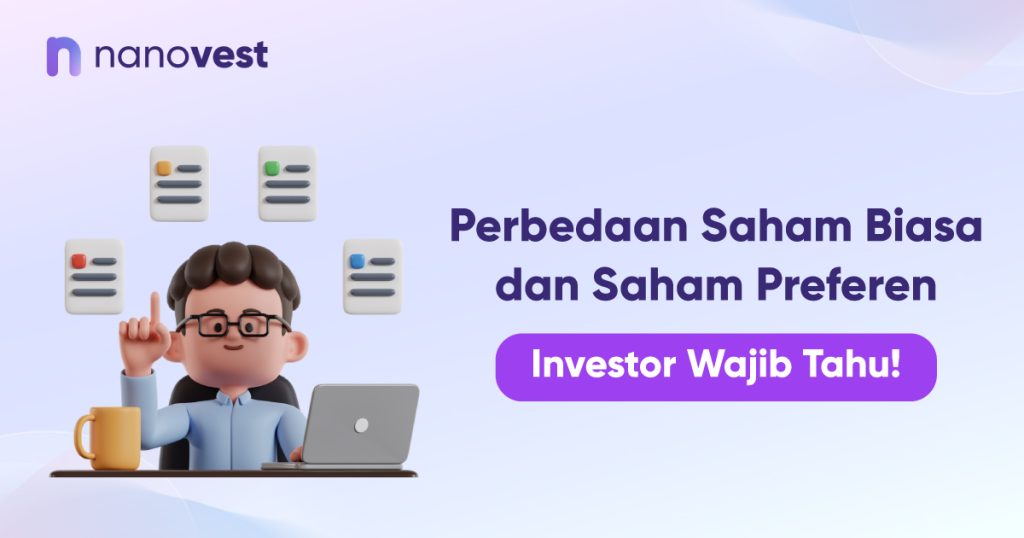 nanovest

Perbedaan Saham Biasa dan Saham Preferen

Investor Wajib Tahu!